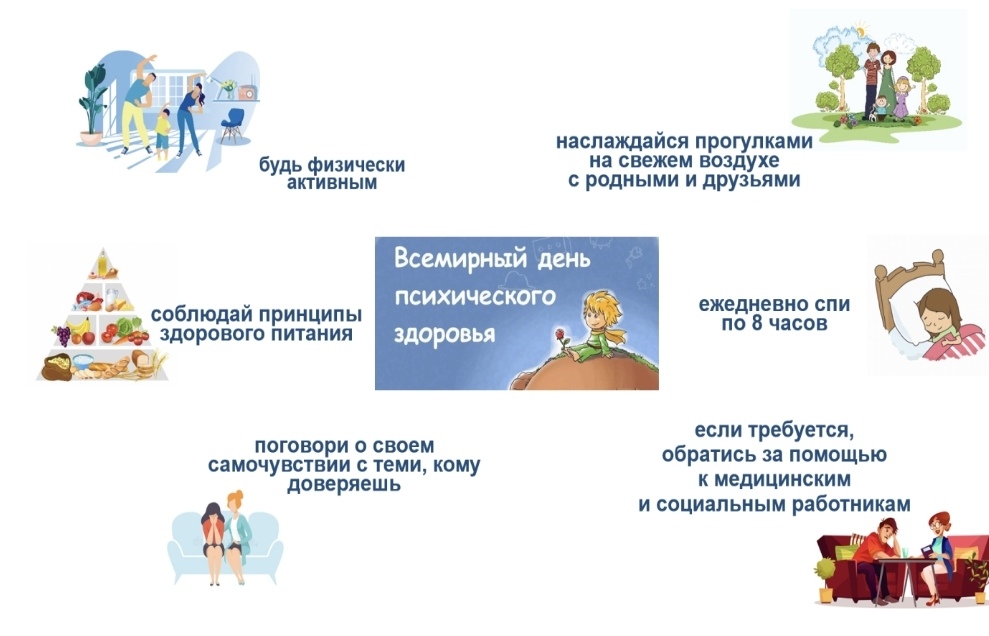 будь физически активным

наслаждайся прогулками на свежем воздухе с родными и друзьями

соблюдай принципы здорового питания

Всемирный день психического здоровья

ежедневно спи по 8 часов

поговори о своем самочувствии с теми, кому доверяешь

если требуется, обратись за помощью к медицинским и социальным работникам